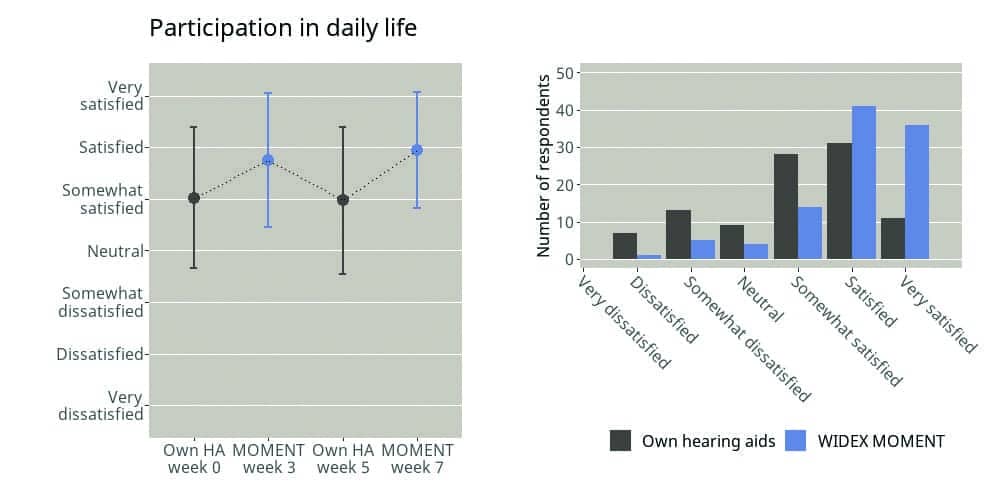 Participation in daily life

Very satisfied
Satisfied
Somewhat satisfied
Neutral
Somewhat dissatisfied
Dissatisfied
Very dissatisfied

Own HA week 0
MOMENT week 3
Own HA week 5
MOMENT week 7

Number of respondents
50
40
30
20
10
0

Very dissatisfied
Dissatisfied
Somewhat dissatisfied
Neutral
Somewhat satisfied
Satisfied
Very satisfied

Own hearing aids
WIDEX MOMENT